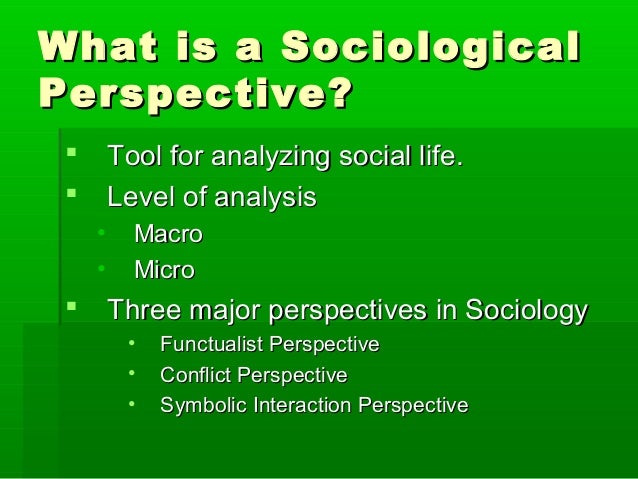 What is a Sociological Perspective?

- Tool for analyzing social life.
- Level of analysis
  - Macro
  - Micro
- Three major perspectives in Sociology
  - Functualist Perspective
  - Conflict Perspective
  - Symbolic Interaction Perspective